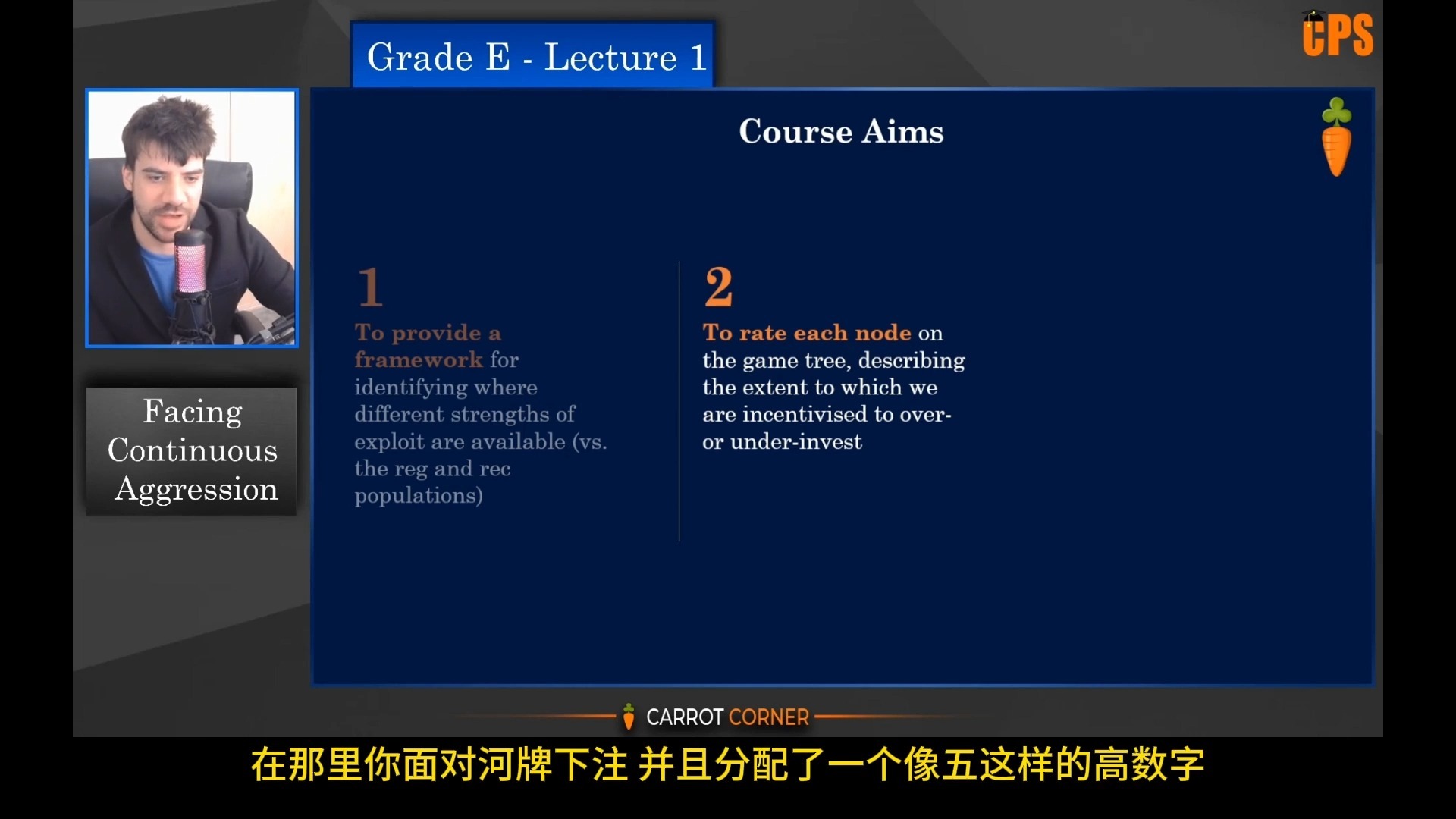 CPS

Grade E - Lecture 1

Facing Continuous Aggression

Course Aims

1
To provide a framework for identifying where different strengths of exploit are available (vs. the reg and rec populations)

2
To rate each node on the game tree, describing the extent to which we are incentivised to over- or under-invest

CARROT CORNER

在那里你面对河牌下注 并且分配了一个像五这样的高数字